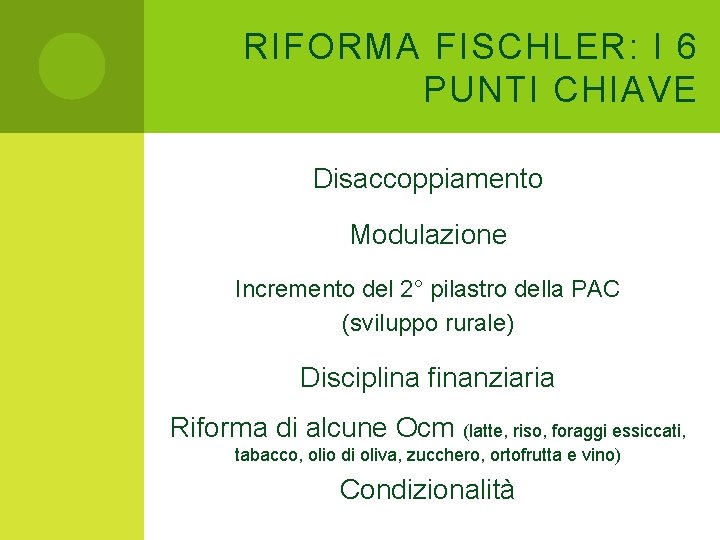 RIFORMA FISCHLER: I 6 PUNTI CHIAVE

Disaccoppiamento

Modulazione

Incremento del 2° pilastro della PAC (sviluppo rurale)

Disciplina finanziaria

Riforma di alcune Ocm (latte, riso, foraggi essiccati, tabacco, olio di oliva, zucchero, ortofrutta e vino)

Condizionalità